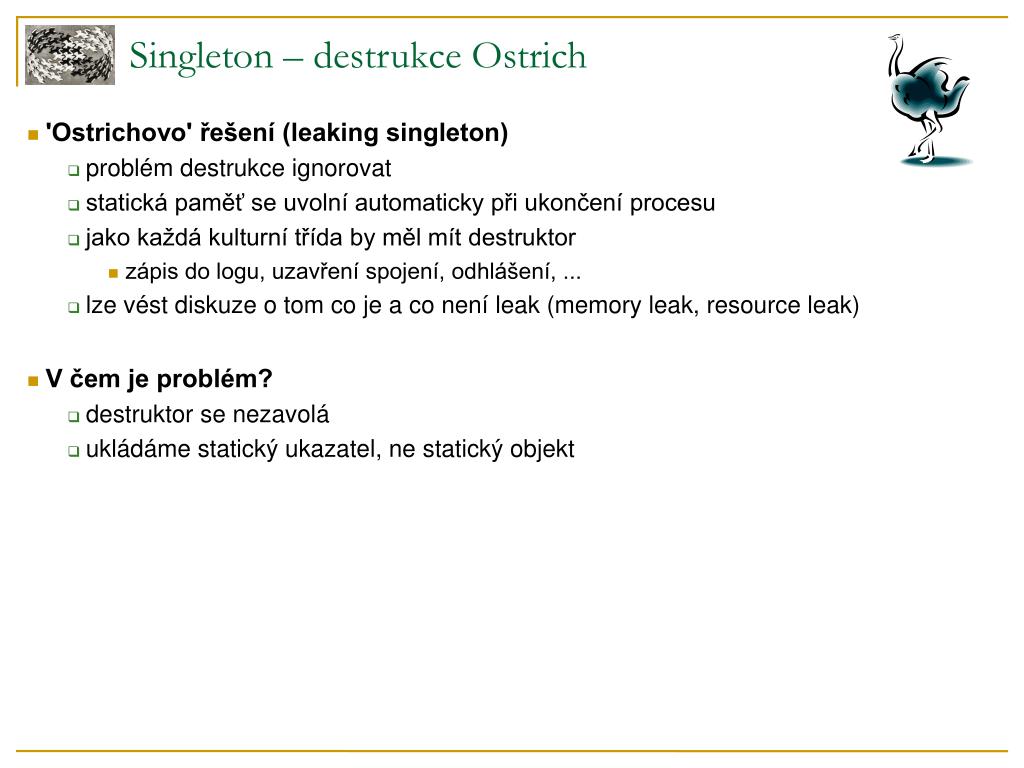 Singleton – destrukce Ostrich

'Ostrichovo' řešení (leaking singleton)

problém destrukce ignorovat

statická paměť se uvolní automaticky při ukončení procesu

jako každá kulturní třída by měl mít destruktor

zápis do logu, uzavření spojení, odhlášení, ...

lze vést diskuze o tom co je a co není leak (memory leak, resource leak)

V čem je problém?

destruktor se nezavolá

ukládáme statický ukazatel, ne statický objekt